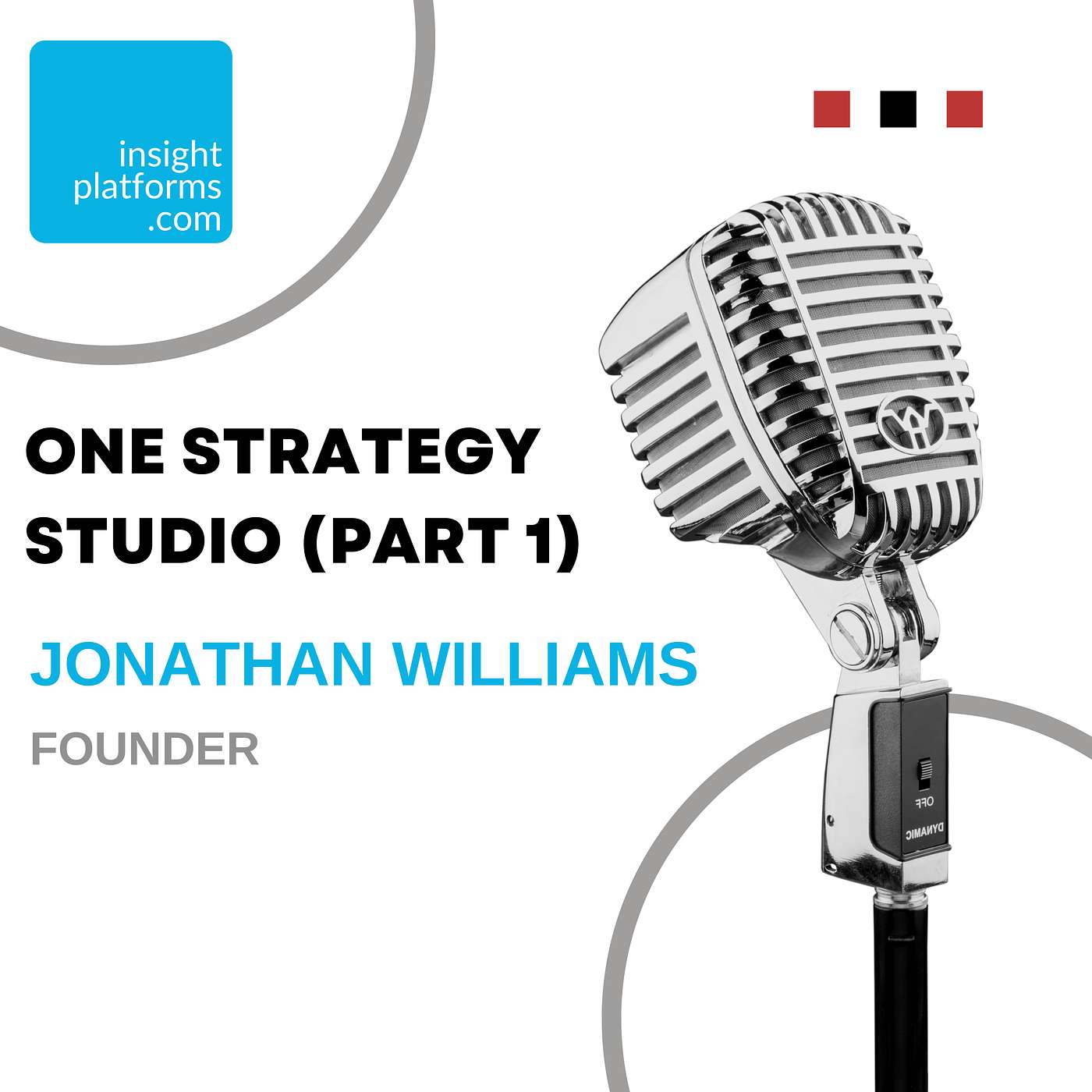 insight platforms .com

ONE STRATEGY STUDIO (PART 1)

JONATHAN WILLIAMS

FOUNDER

OFF
DYNAMIC